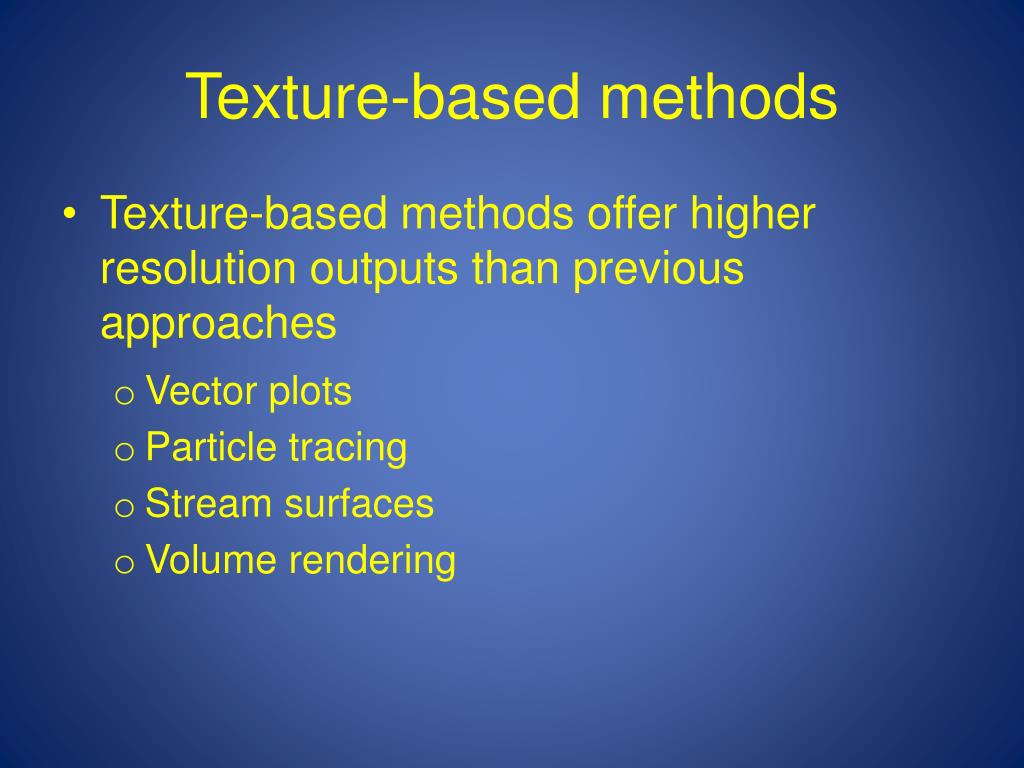 Texture-based methods

• Texture-based methods offer higher resolution outputs than previous approaches

o Vector plots
o Particle tracing
o Stream surfaces
o Volume rendering